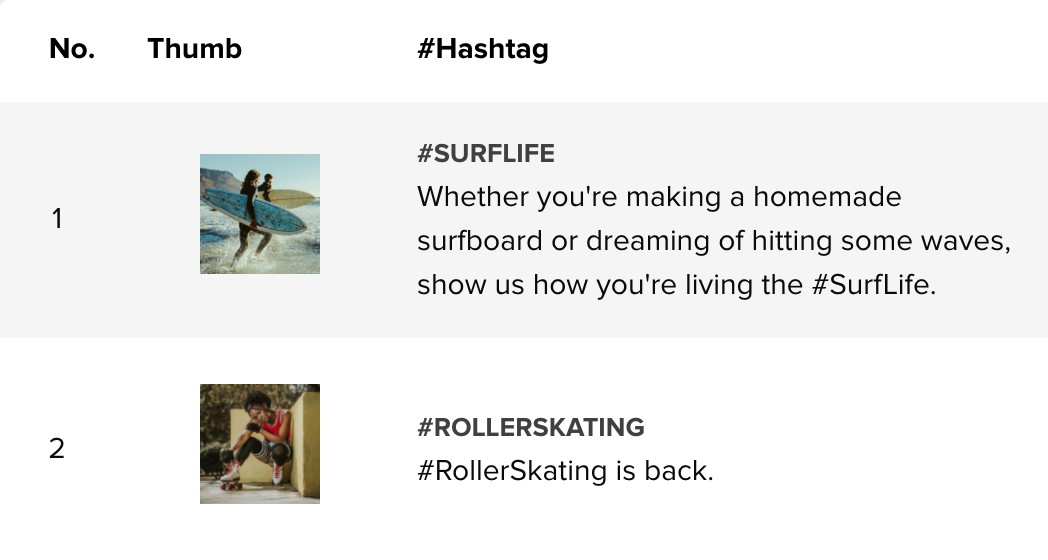 | No. | Thumb | #Hashtag |
|---|---|---|
| 1 | | #SURFLIFE Whether you're making a homemade surfboard or dreaming of hitting some waves, show us how you're living the #SurfLife. |
| 2 | | #ROLLERSKATING #RollerSkating is back. |